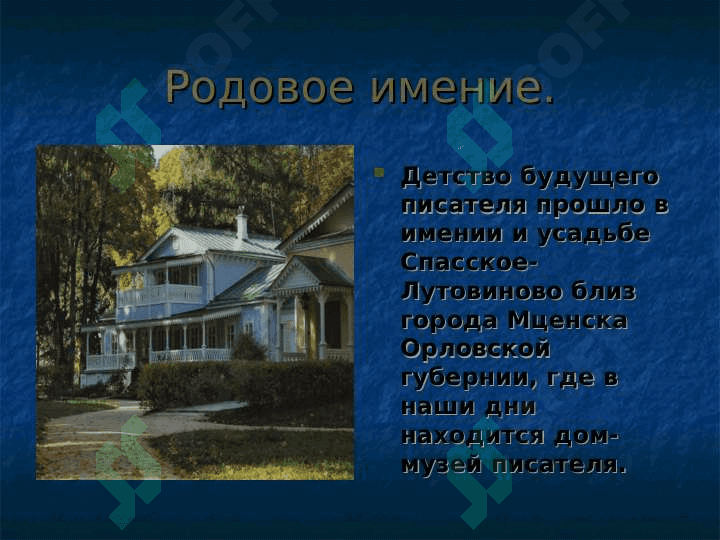 Родовое имение.

Детство будущего писателя прошло в имении и усадьбе Спасское-Лутовиново близ города Мценска Орловской губернии, где в наши дни находится дом-музей писателя.